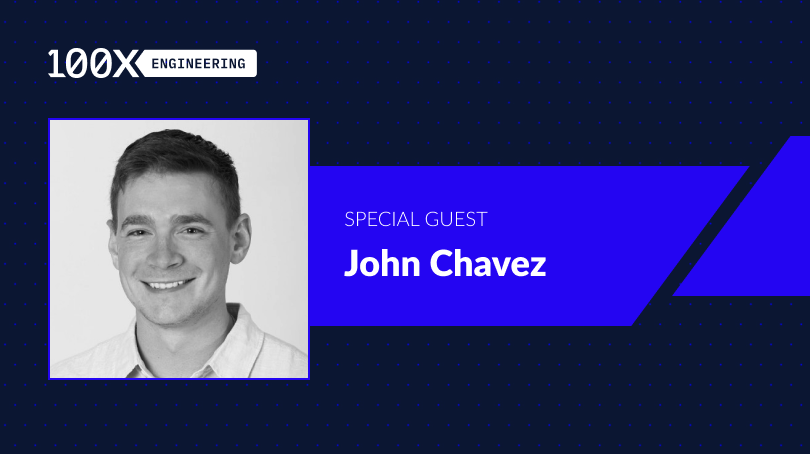 100X ENGINEERING

SPECIAL GUEST
John Chavez